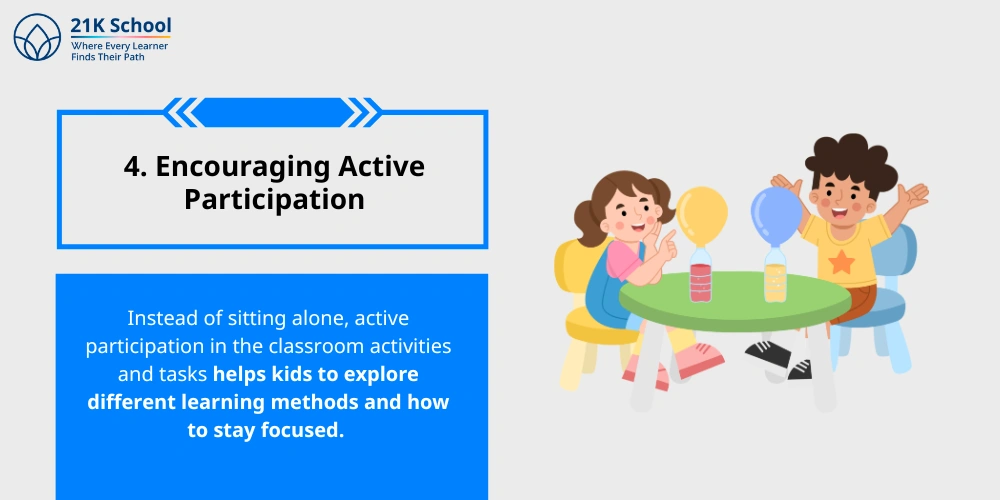 21K School
Where Every Learner
Finds Their Path

4. Encouraging Active Participation

Instead of sitting alone, active participation in the classroom activities and tasks helps kids to explore different learning methods and how to stay focused.